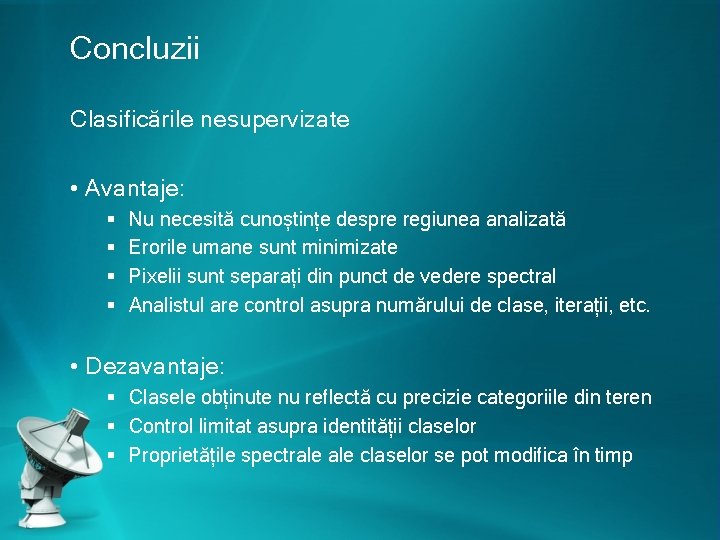 Concluzii

Clasificările nesupervizate

• Avantaje:
▪ Nu necesită cunoștințe despre regiunea analizată
▪ Erorile umane sunt minimizate
▪ Pixelii sunt separați din punct de vedere spectral
▪ Analistul are control asupra numărului de clase, iterații, etc.

• Dezavantaje:
▪ Clasele obținute nu reflectă cu precizie categoriile din teren
▪ Control limitat asupra identității claselor
▪ Proprietățile spectrale ale claselor se pot modifica în timp